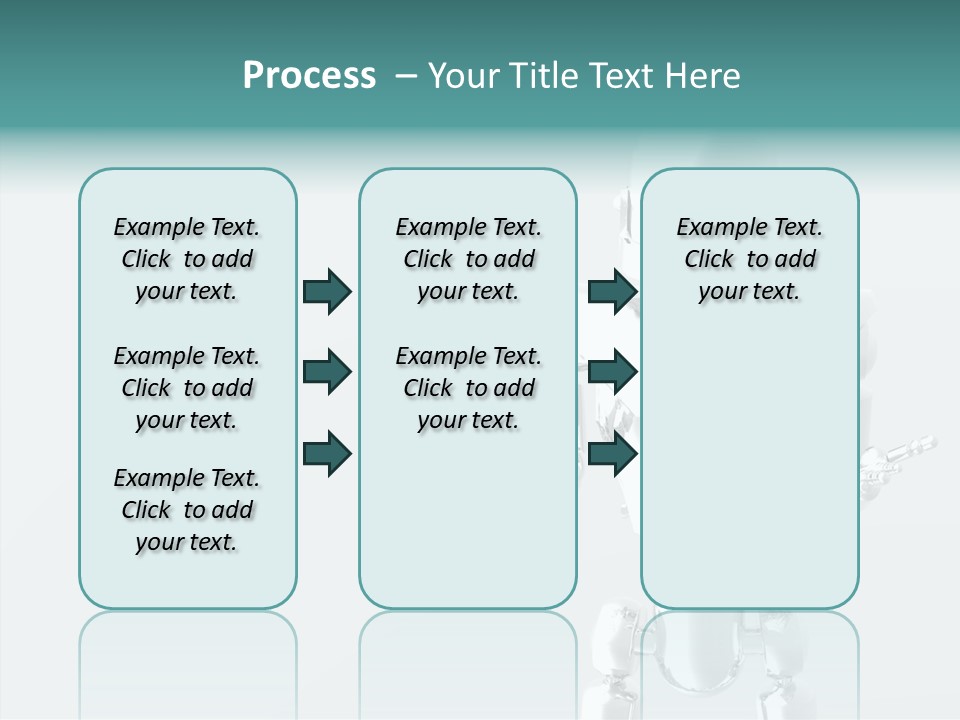 Process – Your Title Text Here

Example Text. Click to add your text.

Example Text. Click to add your text.

Example Text. Click to add your text.

Example Text. Click to add your text.

Example Text. Click to add your text.

Example Text. Click to add your text.